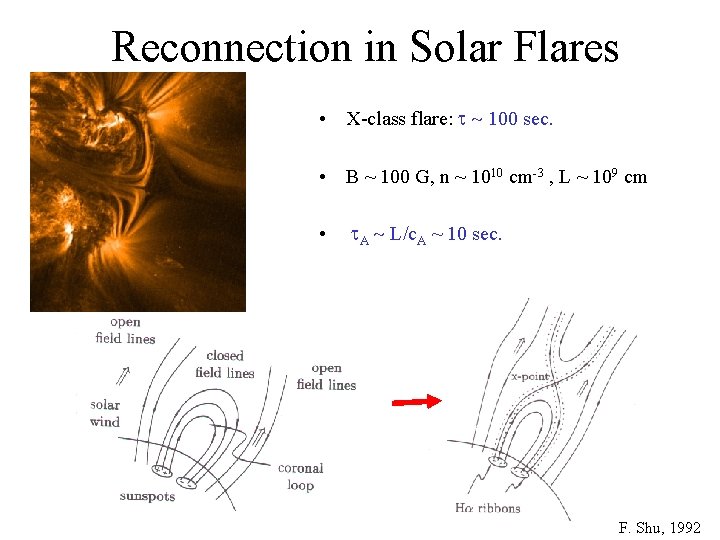 Reconnection in Solar Flares

• X-class flare: $\tau \sim 100$ sec.

• $B \sim 100$ G, $n \sim 10^{10}$ cm$^{-3}$ , $L \sim 10^{9}$ cm

• $\tau_A \sim L/c_A \sim 10$ sec.

open field lines

closed field lines

open field lines

solar wind

coronal loop

sunspots

x-point

H$\alpha$ ribbons

F. Shu, 1992